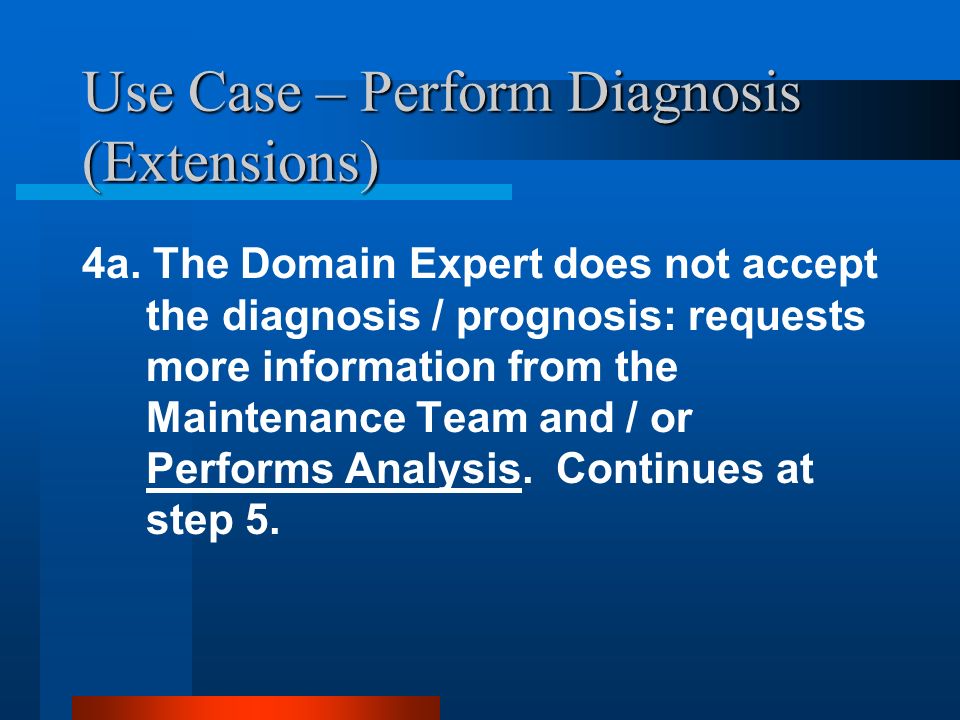 Use Case – Perform Diagnosis (Extensions)

4a. The Domain Expert does not accept the diagnosis / prognosis: requests more information from the Maintenance Team and / or Performs Analysis. Continues at step 5.